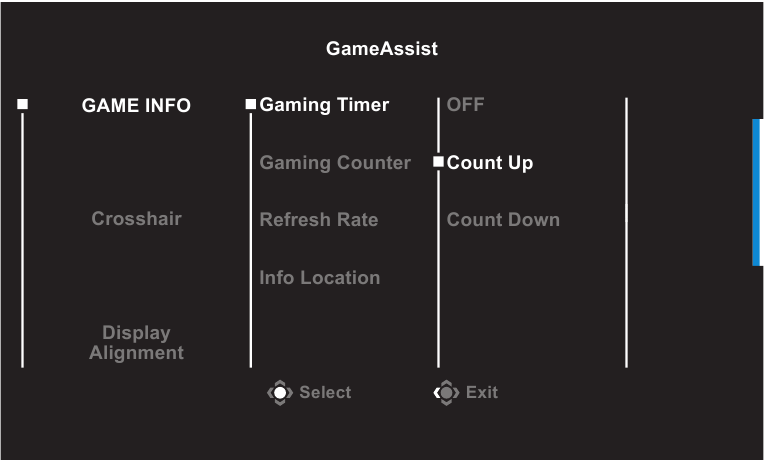 GameAssist

GAME INFO

Crosshair

Display Alignment

Gaming Timer

Gaming Counter

Refresh Rate

Info Location

OFF

Count Up

Count Down

Select

Exit